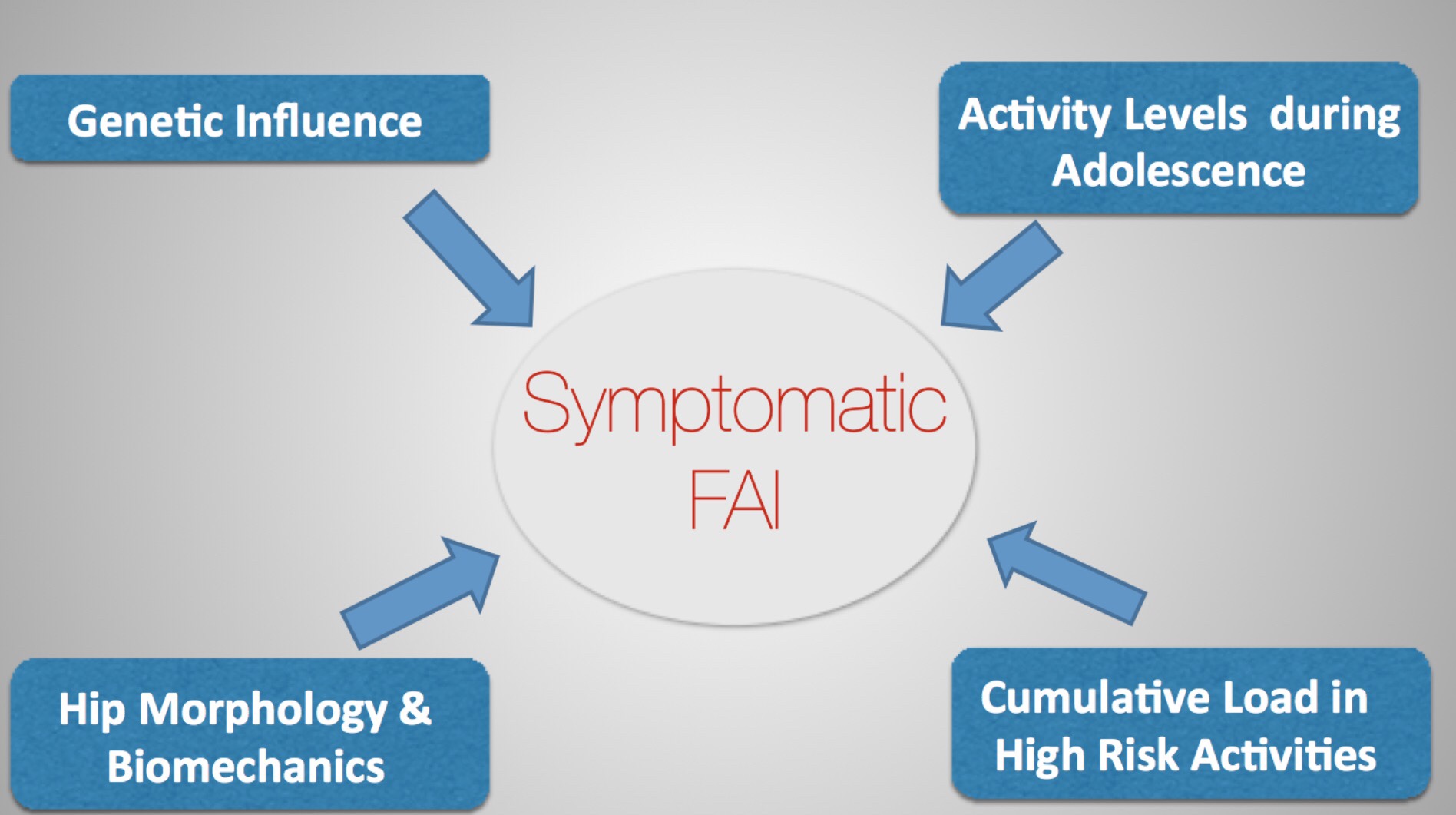 Genetic Influence

Activity Levels during Adolescence

Symptomatic FAI

Hip Morphology & Biomechanics

Cumulative Load in High Risk Activities